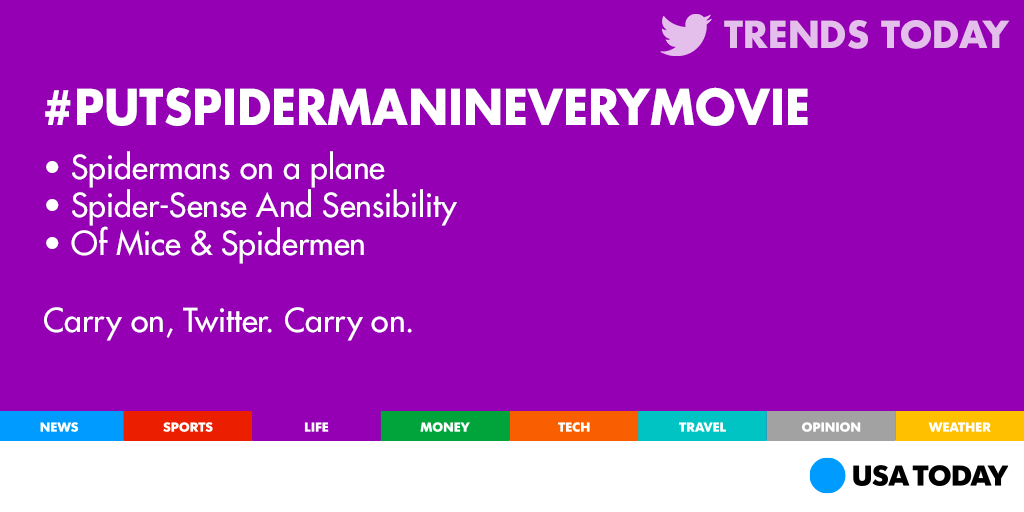 TRENDS TODAY

#PUTSPIDERMANINEVERYMOVIE

• Spidermans on a plane
• Spider-Sense And Sensibility
• Of Mice & Spidermen

Carry on, Twitter. Carry on.

NEWS SPORTS LIFE MONEY TECH TRAVEL OPINION WEATHER

USA TODAY